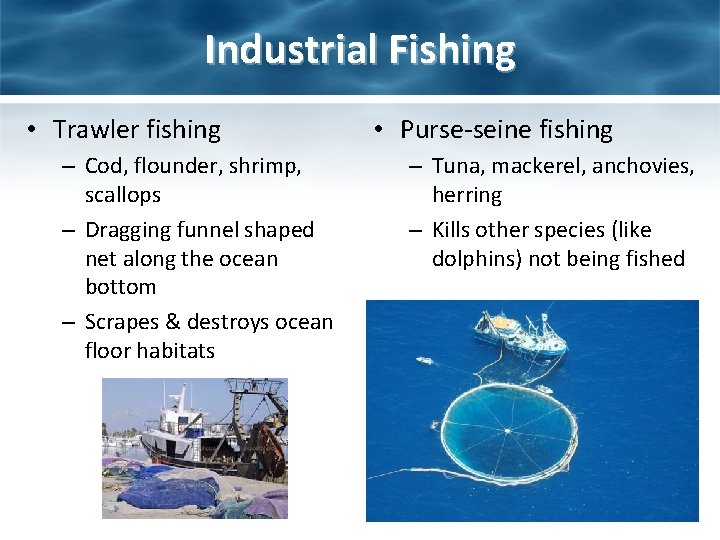 Industrial Fishing

• Trawler fishing
– Cod, flounder, shrimp, scallops
– Dragging funnel shaped net along the ocean bottom
– Scrapes & destroys ocean floor habitats

• Purse-seine fishing
– Tuna, mackerel, anchovies, herring
– Kills other species (like dolphins) not being fished